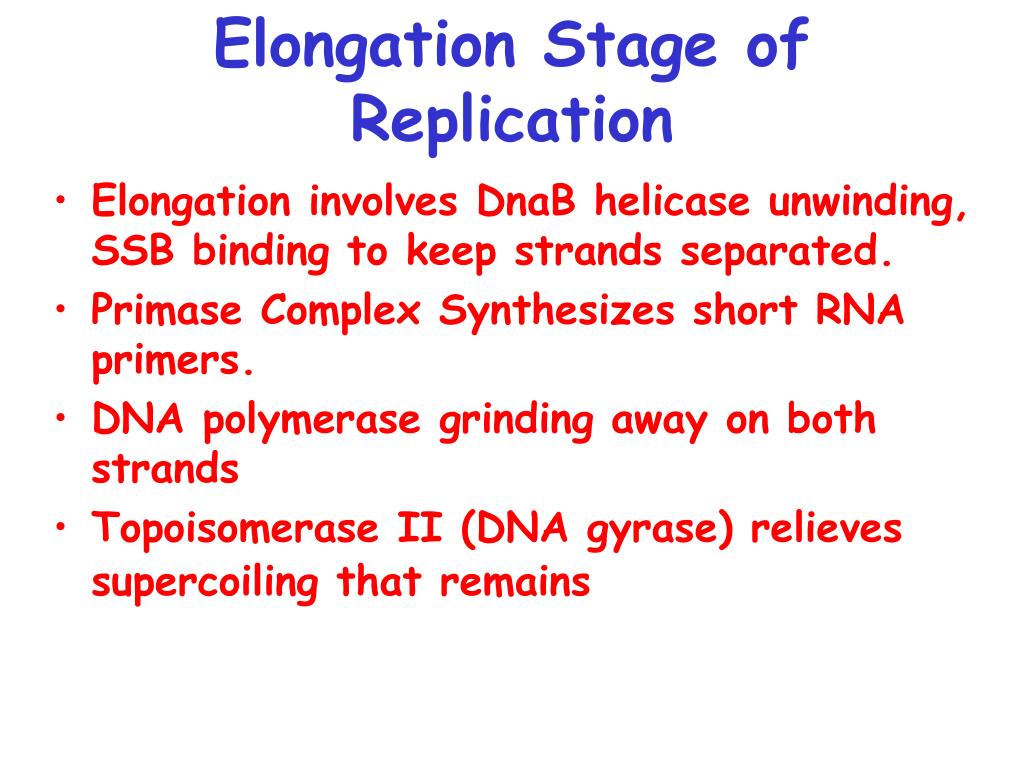 Elongation Stage of Replication

• Elongation involves DnaB helicase unwinding, SSB binding to keep strands separated.
• Primase Complex Synthesizes short RNA primers.
• DNA polymerase grinding away on both strands
• Topoisomerase II (DNA gyrase) relieves supercoiling that remains